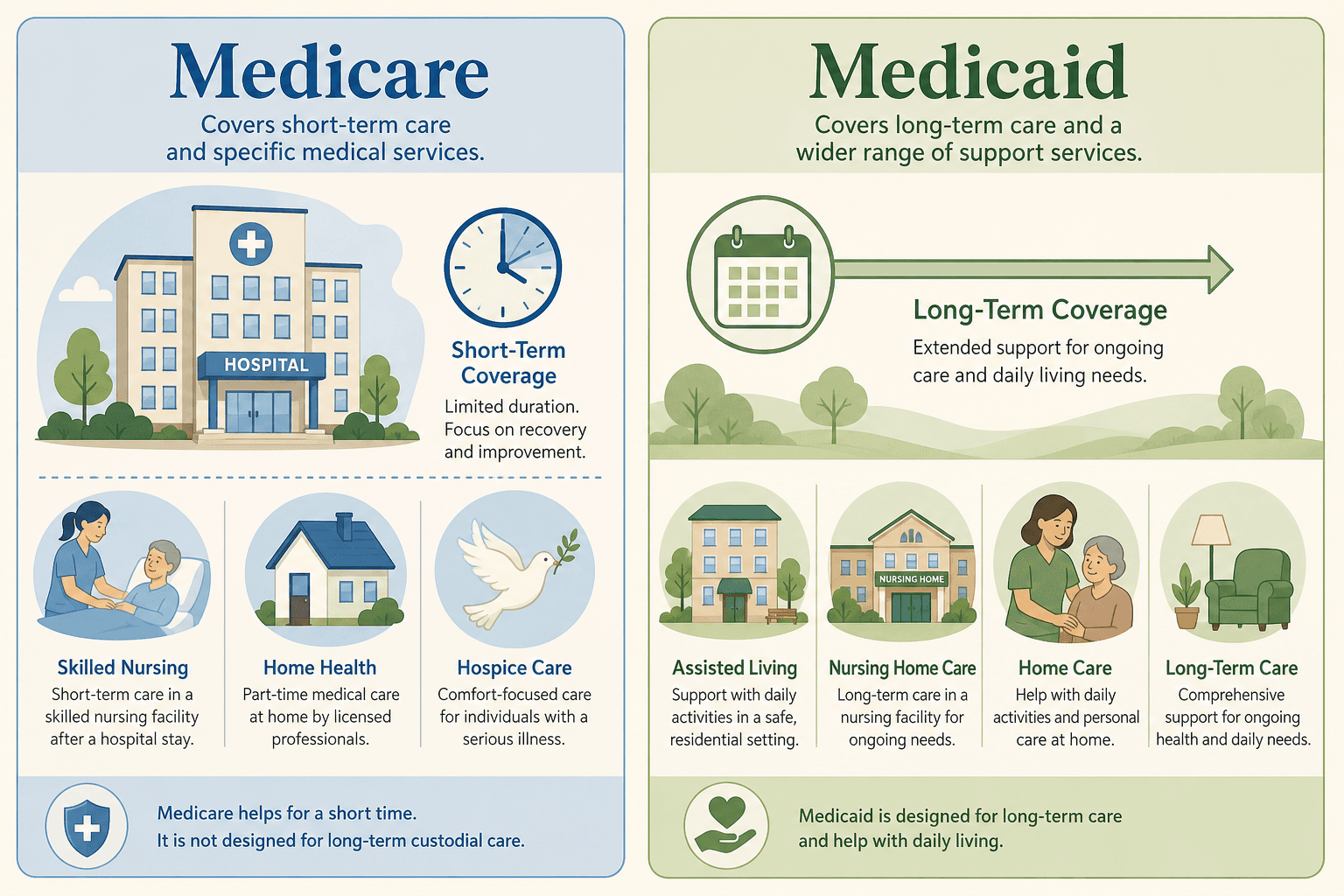 Medicare

Covers short-term care and specific medical services.

HOSPITAL

Short-Term Coverage

Limited duration. Focus on recovery and improvement.

Skilled Nursing

Short-term care in a skilled nursing facility after a hospital stay.

Home Health

Part-time medical care at home by licensed professionals.

Hospice Care

Comfort-focused care for individuals with a serious illness.

Medicare helps for a short time.
It is not designed for long-term custodial care.

Medicaid

Covers long-term care and a wider range of support services.

Long-Term Coverage

Extended support for ongoing care and daily living needs.

NURSING HOME

Assisted Living

Support with daily activities in a safe, residential setting.

Nursing Home Care

Long-term care in a nursing facility for ongoing needs.

Home Care

Help with daily activities and personal care at home.

Long-Term Care

Comprehensive support for ongoing health and daily needs.

Medicaid is designed for long-term care and help with daily living.